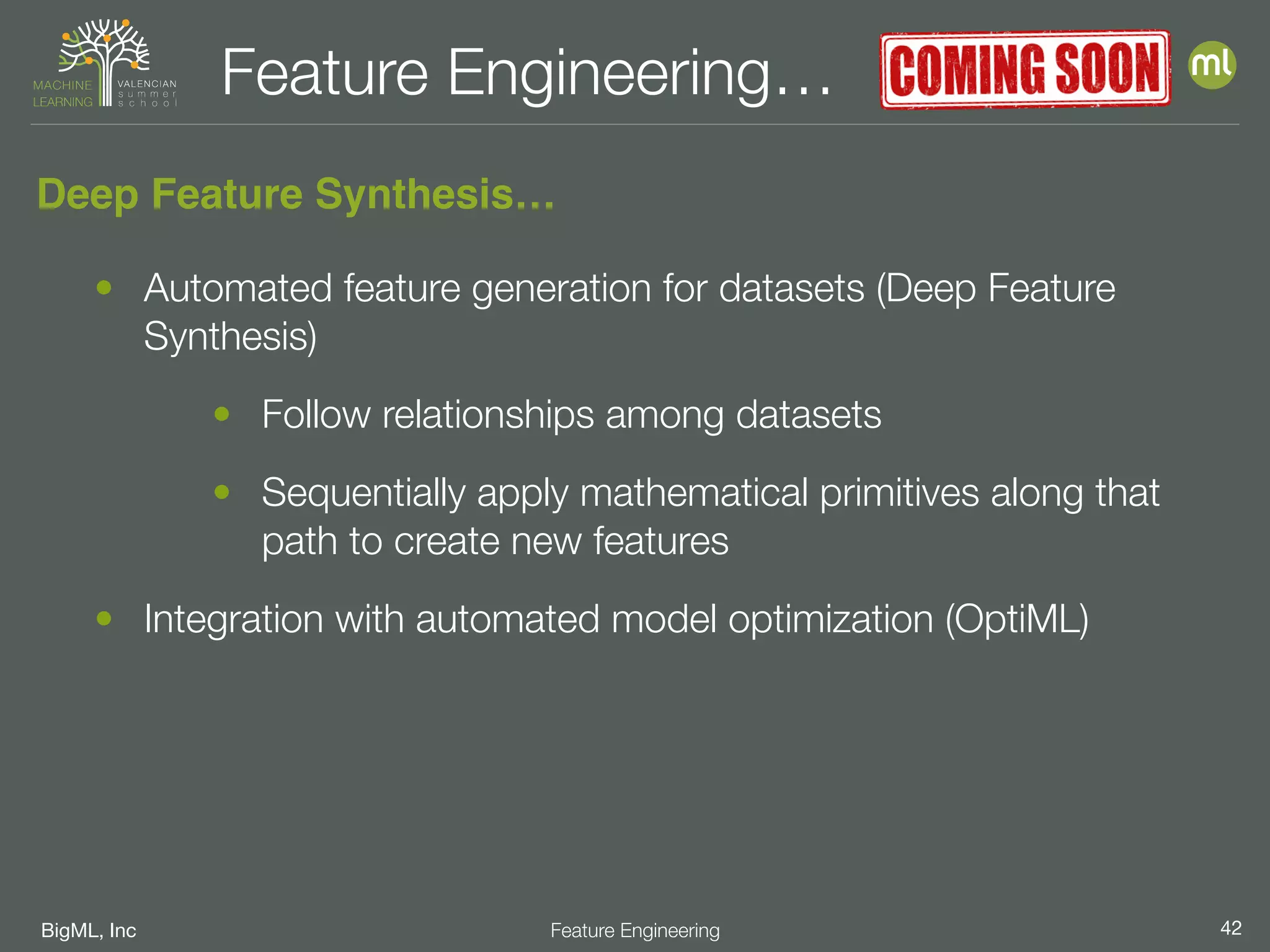 MACHINE LEARNING VALENCIAN summer school

Feature Engineering…

COMING SOON

ml

Deep Feature Synthesis…

• Automated feature generation for datasets (Deep Feature Synthesis)

• Follow relationships among datasets

• Sequentially apply mathematical primitives along that path to create new features

• Integration with automated model optimization (OptiML)

BigML, Inc

Feature Engineering

42